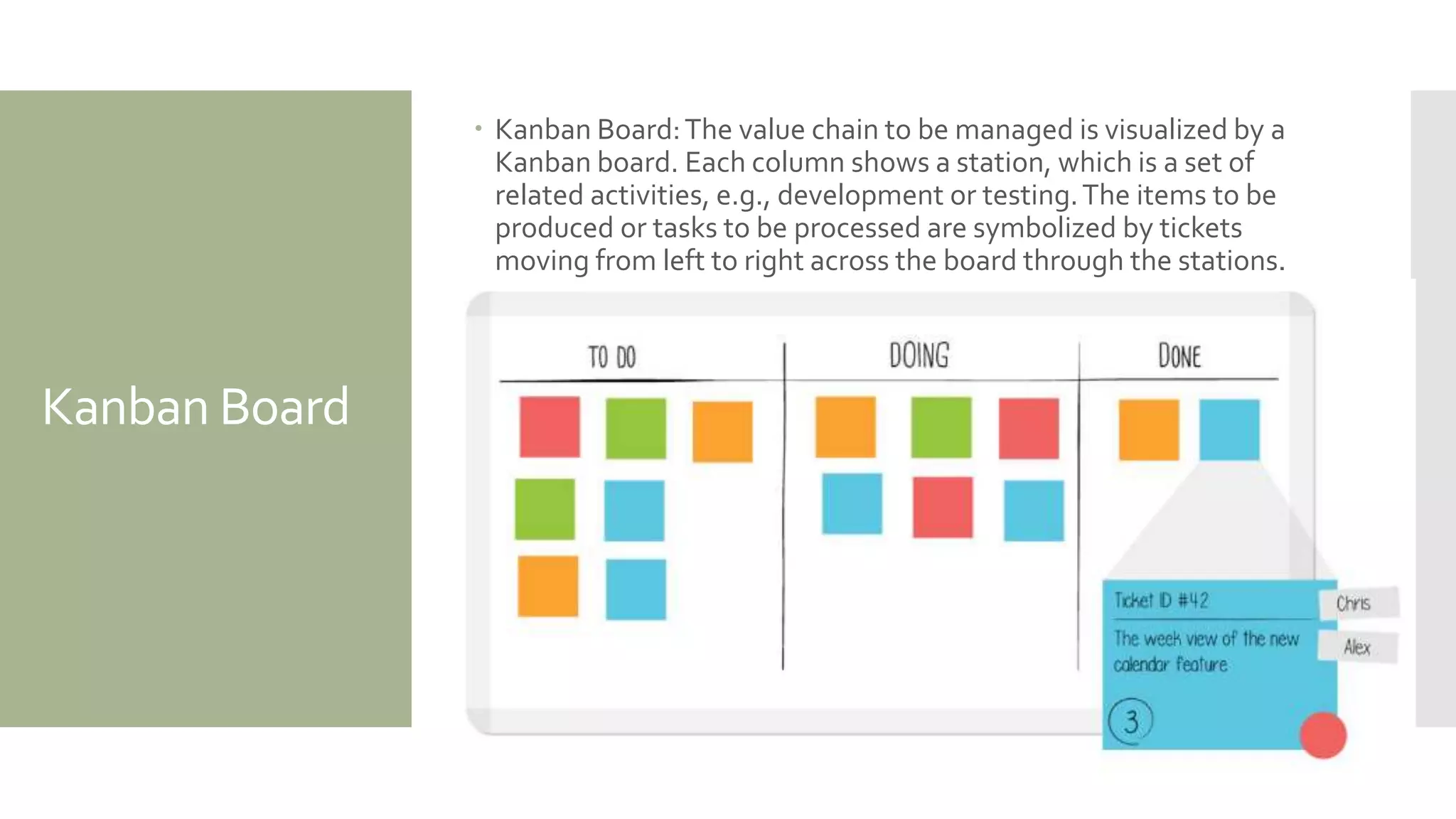 Kanban Board

• Kanban Board: The value chain to be managed is visualized by a Kanban board. Each column shows a station, which is a set of related activities, e.g., development or testing. The items to be produced or tasks to be processed are symbolized by tickets moving from left to right across the board through the stations.

TO DO

DOING

DONE

Ticket ID #42

The week view of the new calendar feature

3

Chris

Alex